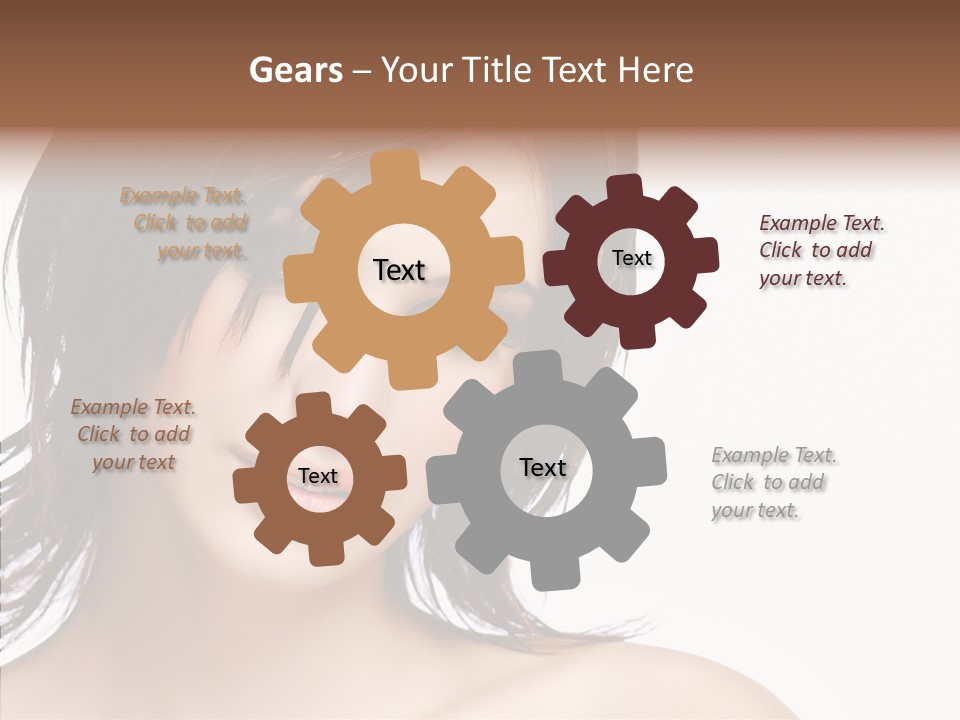 Gears – Your Title Text Here

Example Text. Click to add your text.

Text

Text

Example Text. Click to add your text.

Example Text. Click to add your text

Text

Text

Example Text. Click to add your text.